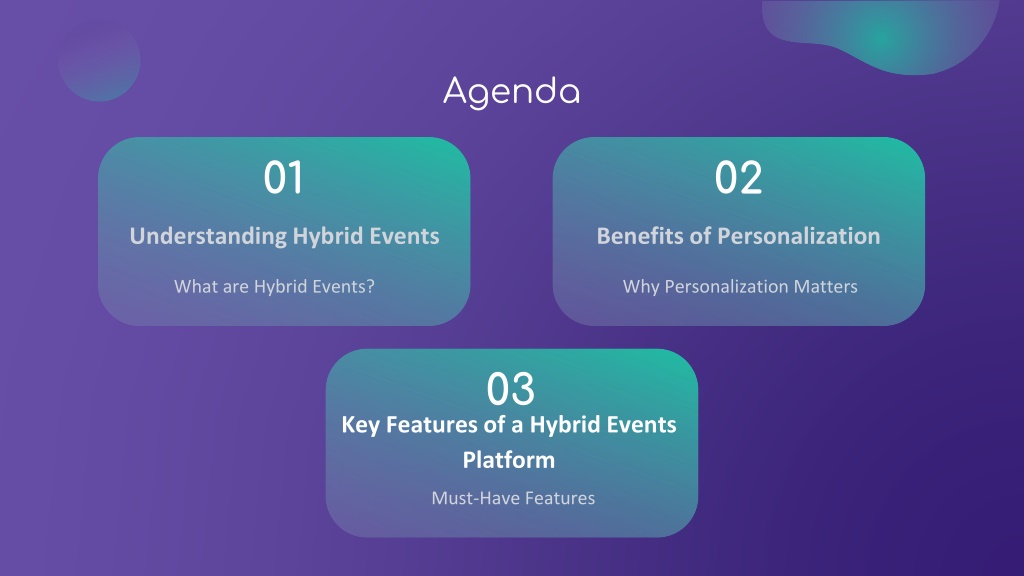 Agenda

01

Understanding Hybrid Events

What are Hybrid Events?

02

Benefits of Personalization

Why Personalization Matters

03

Key Features of a Hybrid Events Platform

Must-Have Features